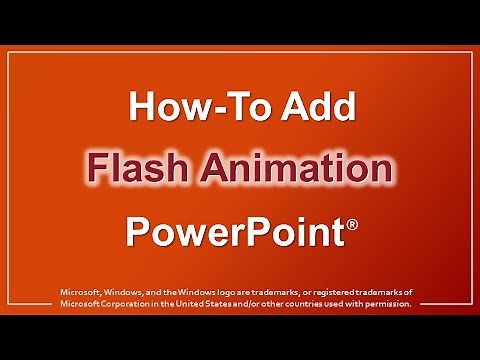 How-To Add

Flash Animation

PowerPoint®

Microsoft, Windows, and the Windows logo are trademarks, or registered trademarks of Microsoft Corporation in the United States and/or other countries used with permission.